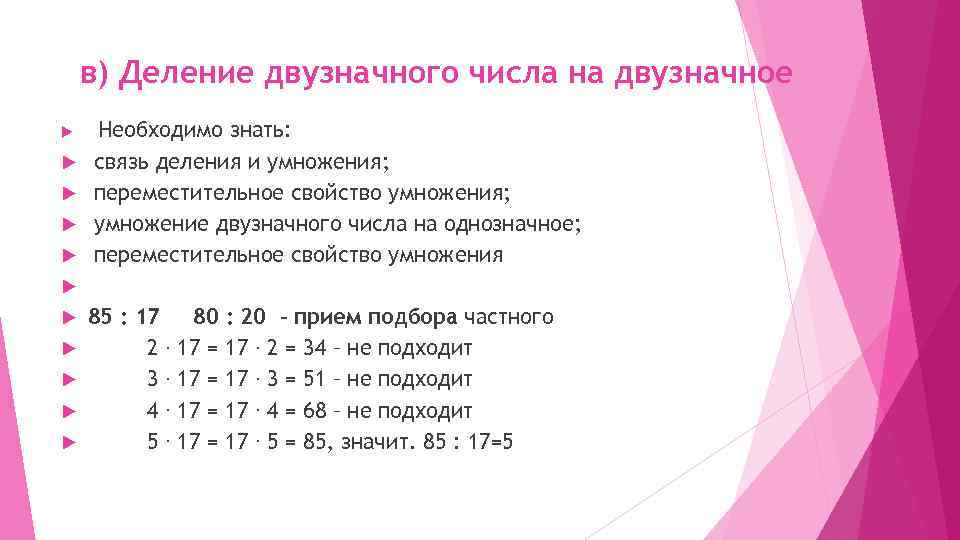 в) Деление двузначного числа на двузначное

Необходимо знать:

связь деления и умножения;

переместительное свойство умножения;

умножение двузначного числа на однозначное;

переместительное свойство умножения

85 : 17 80 : 20 – прием подбора частного

2 · 17 = 17 · 2 = 34 – не подходит

3 · 17 = 17 · 3 = 51 – не подходит

4 · 17 = 17 · 4 = 68 – не подходит

5 · 17 = 17 · 5 = 85, значит. 85 : 17=5